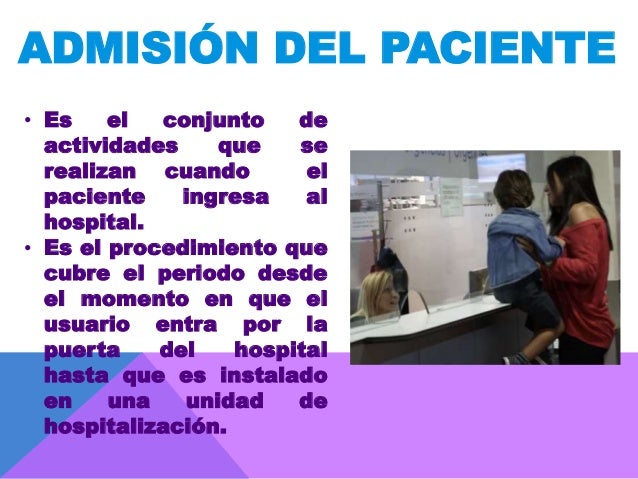 ADMISIÓN DEL PACIENTE

• Es el conjunto de actividades que se realizan cuando el paciente ingresa al hospital.
• Es el procedimiento que cubre el periodo desde el momento en que el usuario entra por la puerta del hospital hasta que es instalado en una unidad de hospitalización.